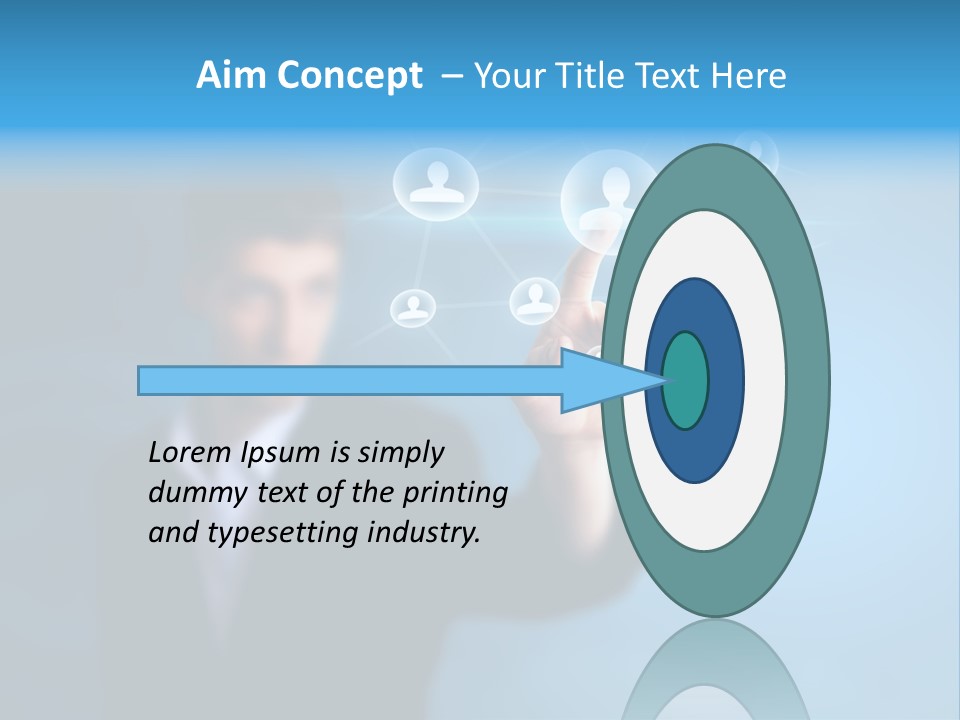 Aim Concept – Your Title Text Here

Lorem Ipsum is simply dummy text of the printing and typesetting industry.